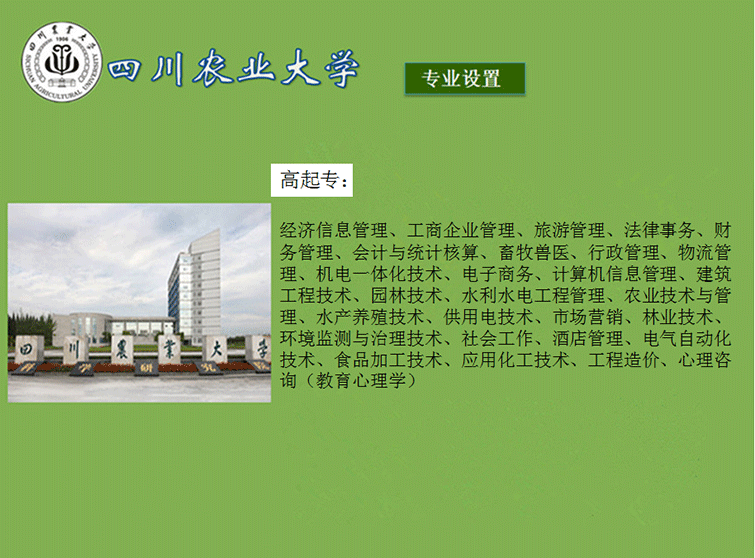 四川農業大學 1906 SICHUAN AGRICULTURAL UNIVERSITY

四川农业大学

专业设置

高起专：

四 川 農 業 大 學

经济信息管理、工商企业管理、旅游管理、法律事务、财务管理、会计与统计核算、畜牧兽医、行政管理、物流管理、机电一体化技术、电子商务、计算机信息管理、建筑工程技术、园林技术、水利水电工程管理、农业技术与管理、水产养殖技术、供用电技术、市场营销、林业技术、环境监测与治理技术、社会工作、酒店管理、电气自动化技术、食品加工技术、应用化工技术、工程造价、心理咨询（教育心理学）